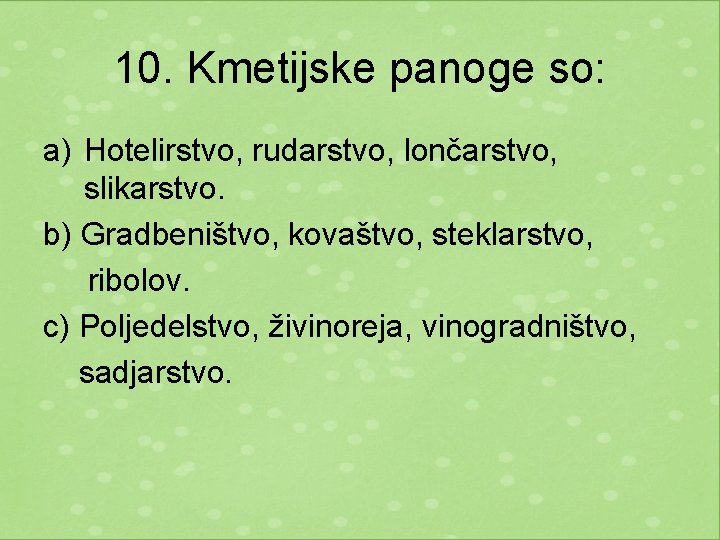 10. Kmetijske panoge so:

a) Hotelirstvo, rudarstvo, lončarstvo, slikarstvo.

b) Gradbeništvo, kovaštvo, steklarstvo, ribolov.

c) Poljedelstvo, živinoreja, vinogradništvo, sadjarstvo.